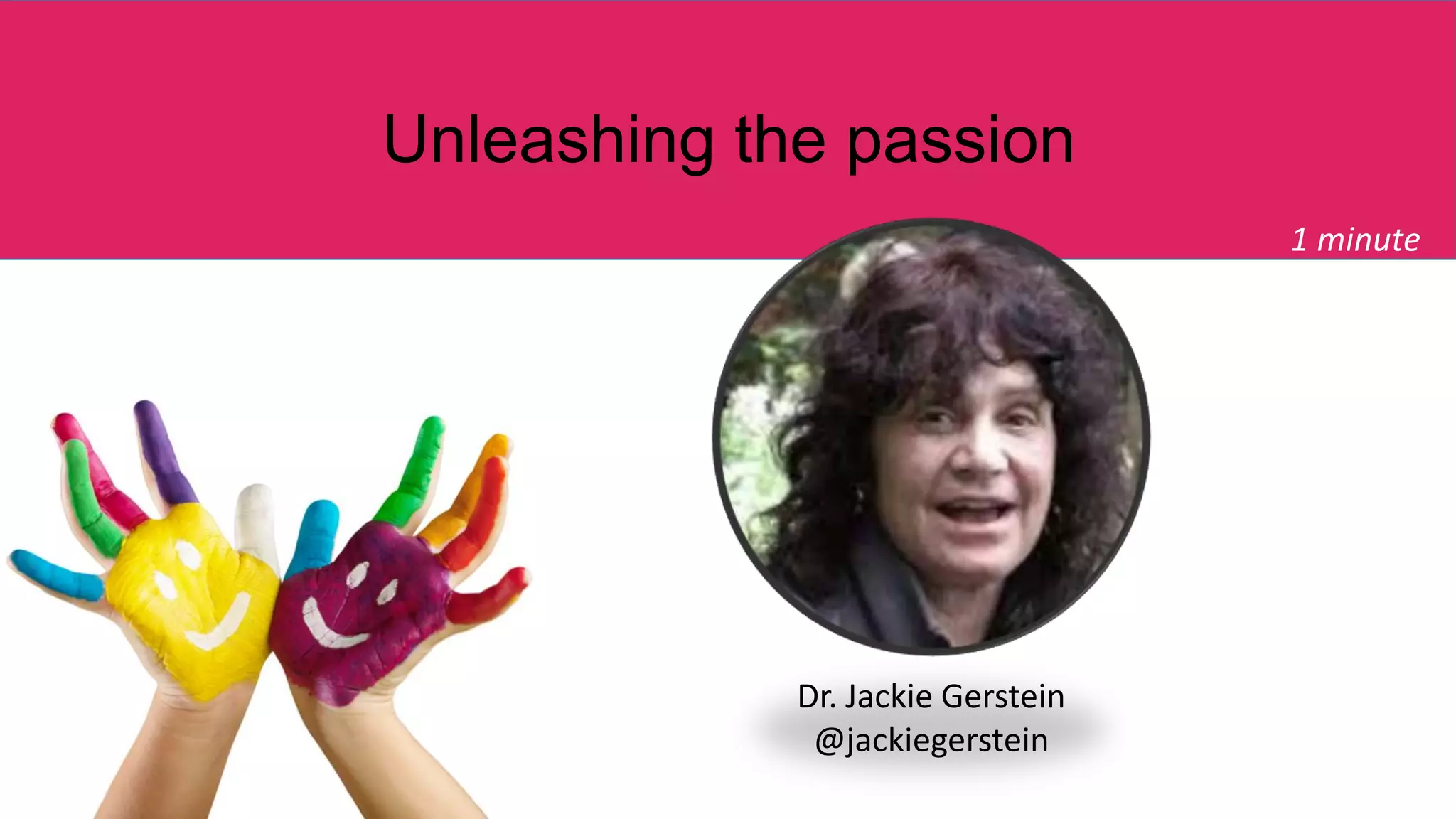 Unleashing the passion

1 minute

Dr. Jackie Gerstein
@jackiegerstein